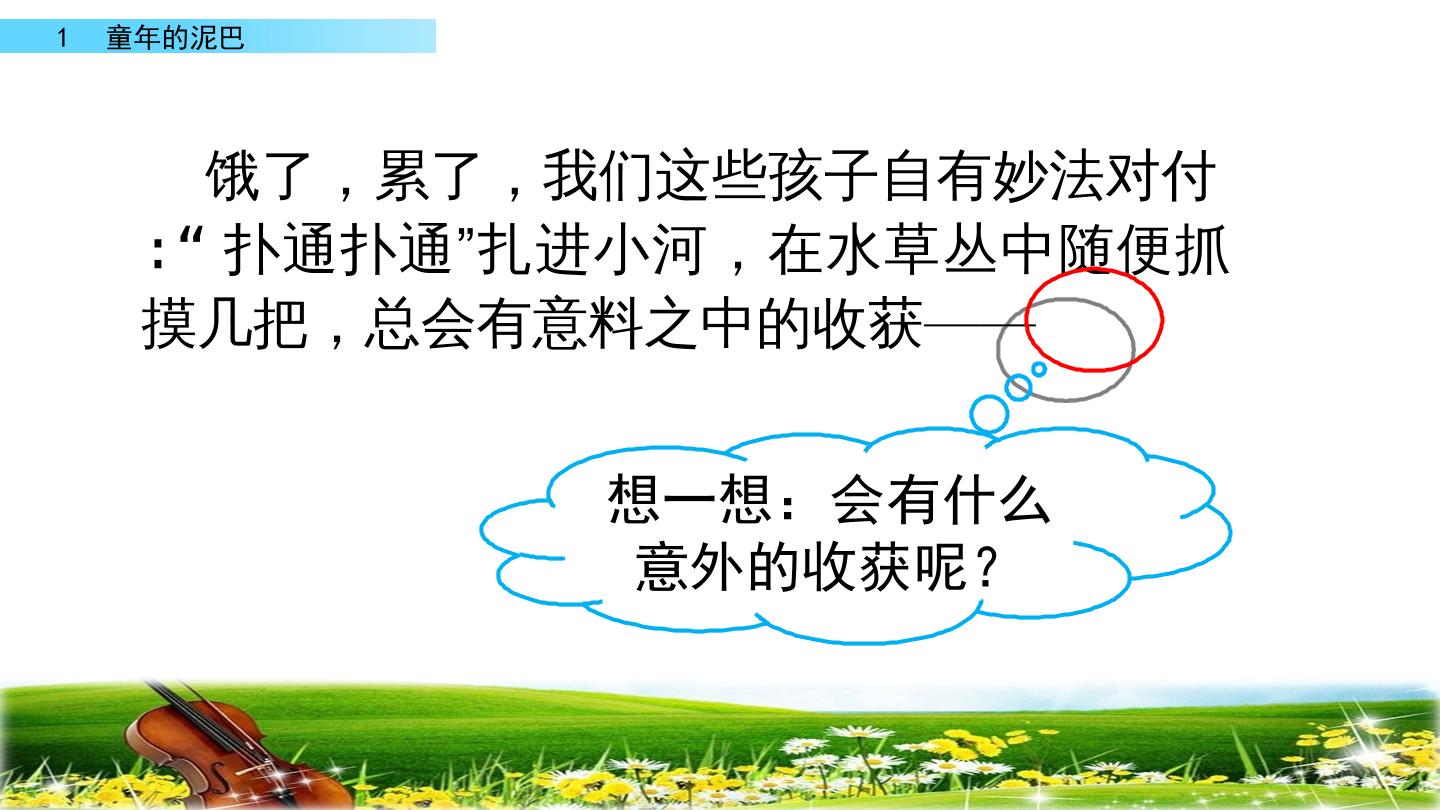 1 童年的泥巴

饿了，累了，我们这些孩子自有妙法对付：“扑通扑通”扎进小河，在水草丛中随便抓摸几把，总会有意料之中的收获——

想一想：会有什么意外的收获呢？